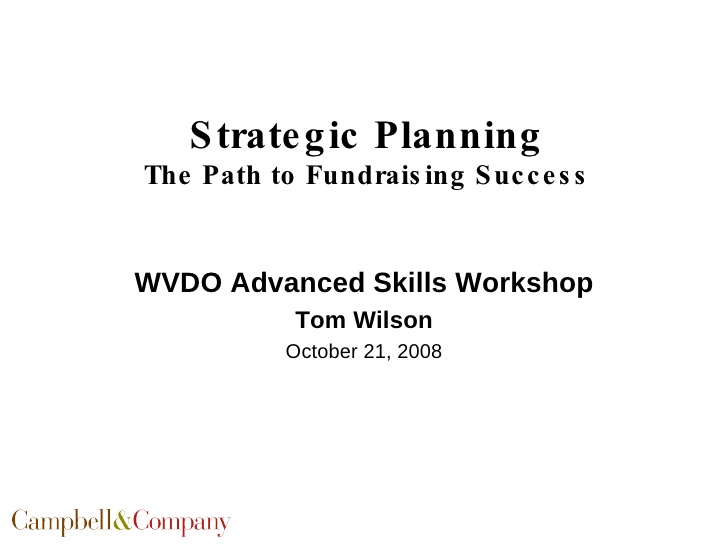 Strategic Planning
The Path to Fundraising Success

WVDO Advanced Skills Workshop
Tom Wilson
October 21, 2008

Campbell&Company